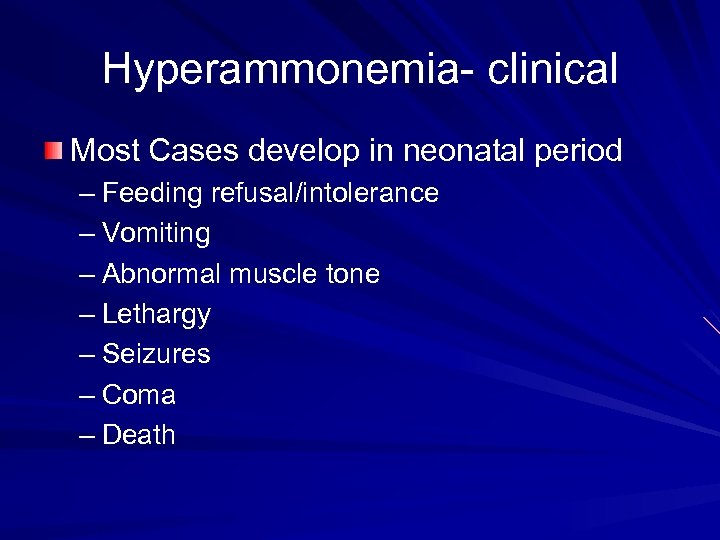 Hyperammonemia- clinical

Most Cases develop in neonatal period
– Feeding refusal/intolerance
– Vomiting
– Abnormal muscle tone
– Lethargy
– Seizures
– Coma
– Death